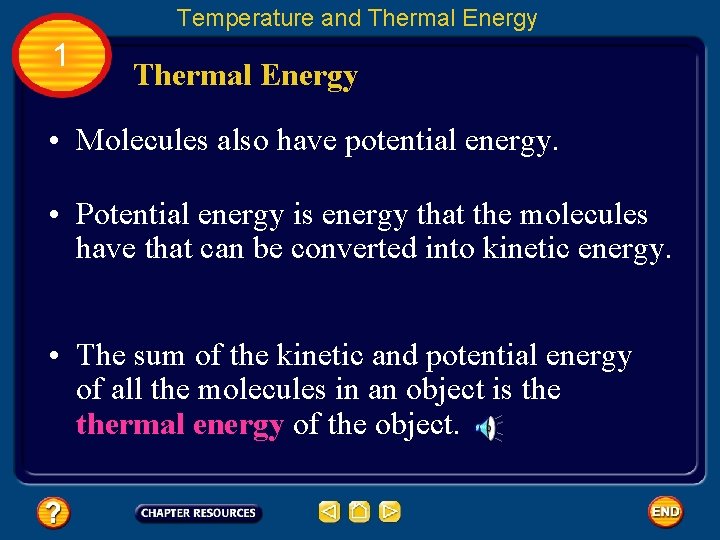 Temperature and Thermal Energy

1

Thermal Energy

• Molecules also have potential energy.

• Potential energy is energy that the molecules have that can be converted into kinetic energy.

• The sum of the kinetic and potential energy of all the molecules in an object is the thermal energy of the object.

?

CHAPTER RESOURCES

END